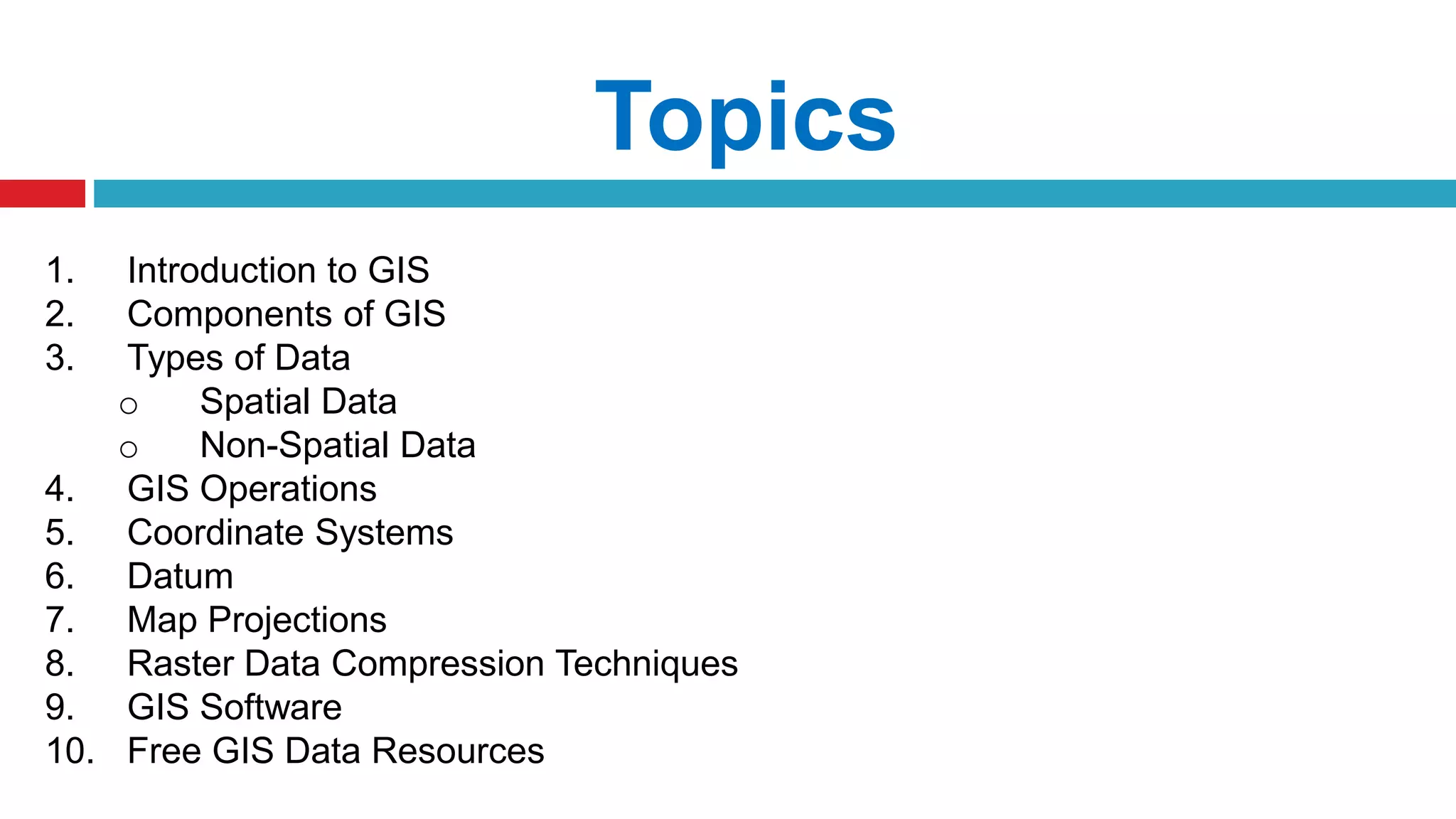 Topics

1. Introduction to GIS
2. Components of GIS
3. Types of Data
   ○ Spatial Data
   ○ Non-Spatial Data
4. GIS Operations
5. Coordinate Systems
6. Datum
7. Map Projections
8. Raster Data Compression Techniques
9. GIS Software
10. Free GIS Data Resources